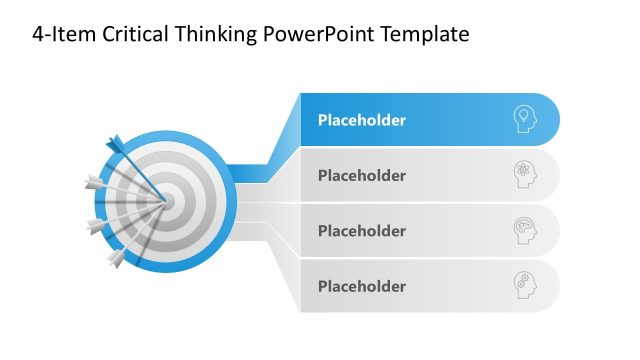 4-Item Critical Thinking PowerPoint Template

Placeholder

Placeholder

Placeholder

Placeholder